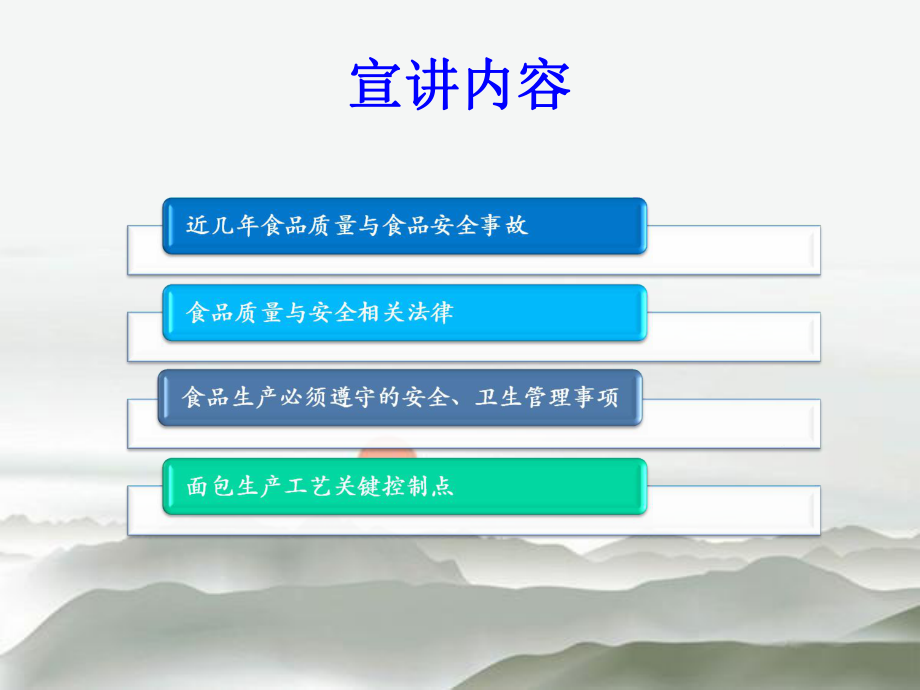 宣讲内容

近几年食品质量与食品安全事故

食品质量与安全相关法律

食品生产必须遵守的安全、卫生管理事项

面包生产工艺关键控制点